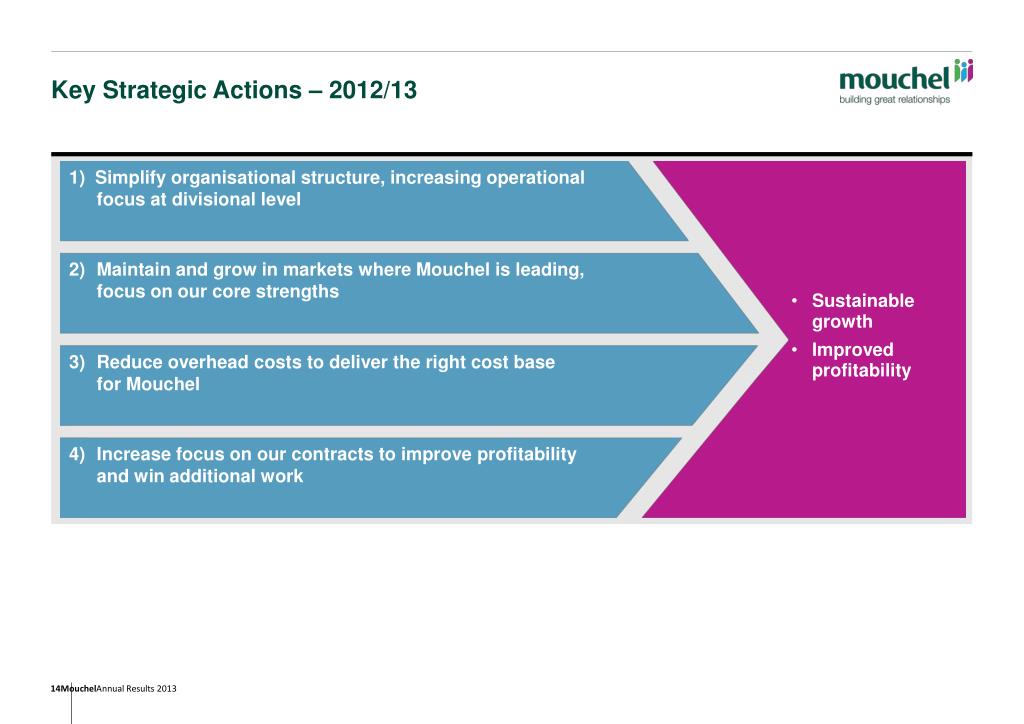 Key Strategic Actions – 2012/13

mouchel
building great relationships

1) Simplify organisational structure, increasing operational focus at divisional level

2) Maintain and grow in markets where Mouchel is leading, focus on our core strengths

3) Reduce overhead costs to deliver the right cost base for Mouchel

4) Increase focus on our contracts to improve profitability and win additional work

• Sustainable growth
• Improved profitability

14MouchelAnnual Results 2013